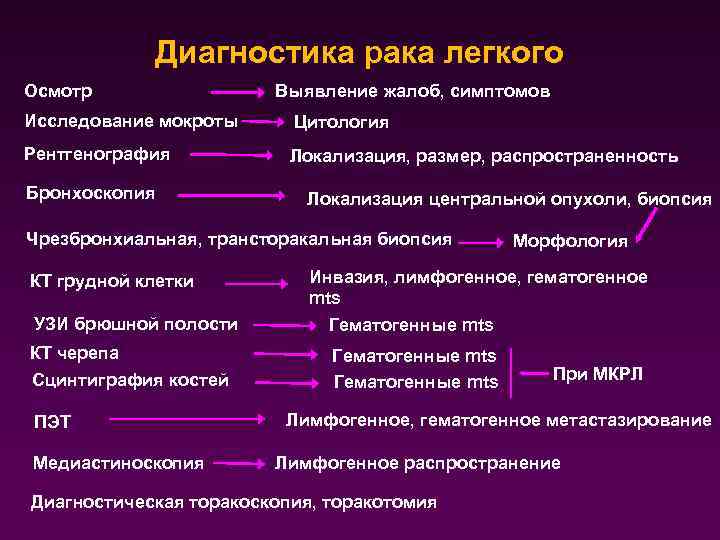 Диагностика рака легкого

Осмотр → Выявление жалоб, симптомов

Исследование мокроты → Цитология

Рентгенография → Локализация, размер, распространенность

Бронхоскопия → Локализация центральной опухоли, биопсия

Чрезбронхиальная, трансторакальная биопсия → Морфология

КТ грудной клетки → Инвазия, лимфогенное, гематогенное mts

УЗИ брюшной полости → Гематогенные mts

КТ черепа → Гематогенные mts

Сцинтиграфия костей → Гематогенные mts

При МКРЛ

ПЭТ → Лимфогенное, гематогенное метастазирование

Медиастиноскопия → Лимфогенное распространение

Диагностическая торакоскопия, торакотомия